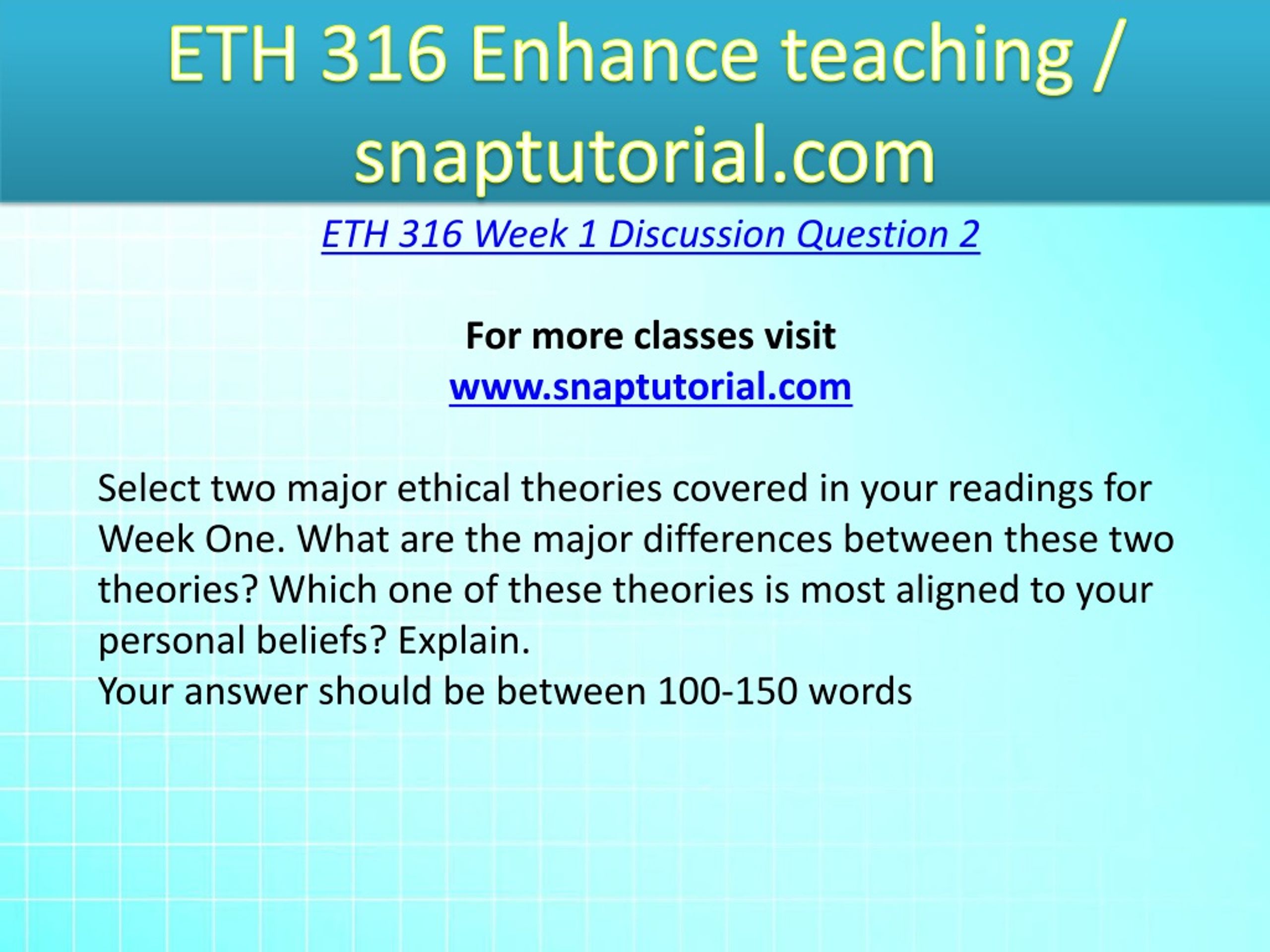 ETH 316 Enhance teaching / snaptutorial.com

ETH 316 Week 1 Discussion Question 2

For more classes visit
www.snaptutorial.com

Select two major ethical theories covered in your readings for Week One. What are the major differences between these two theories? Which one of these theories is most aligned to your personal beliefs? Explain.
Your answer should be between 100-150 words